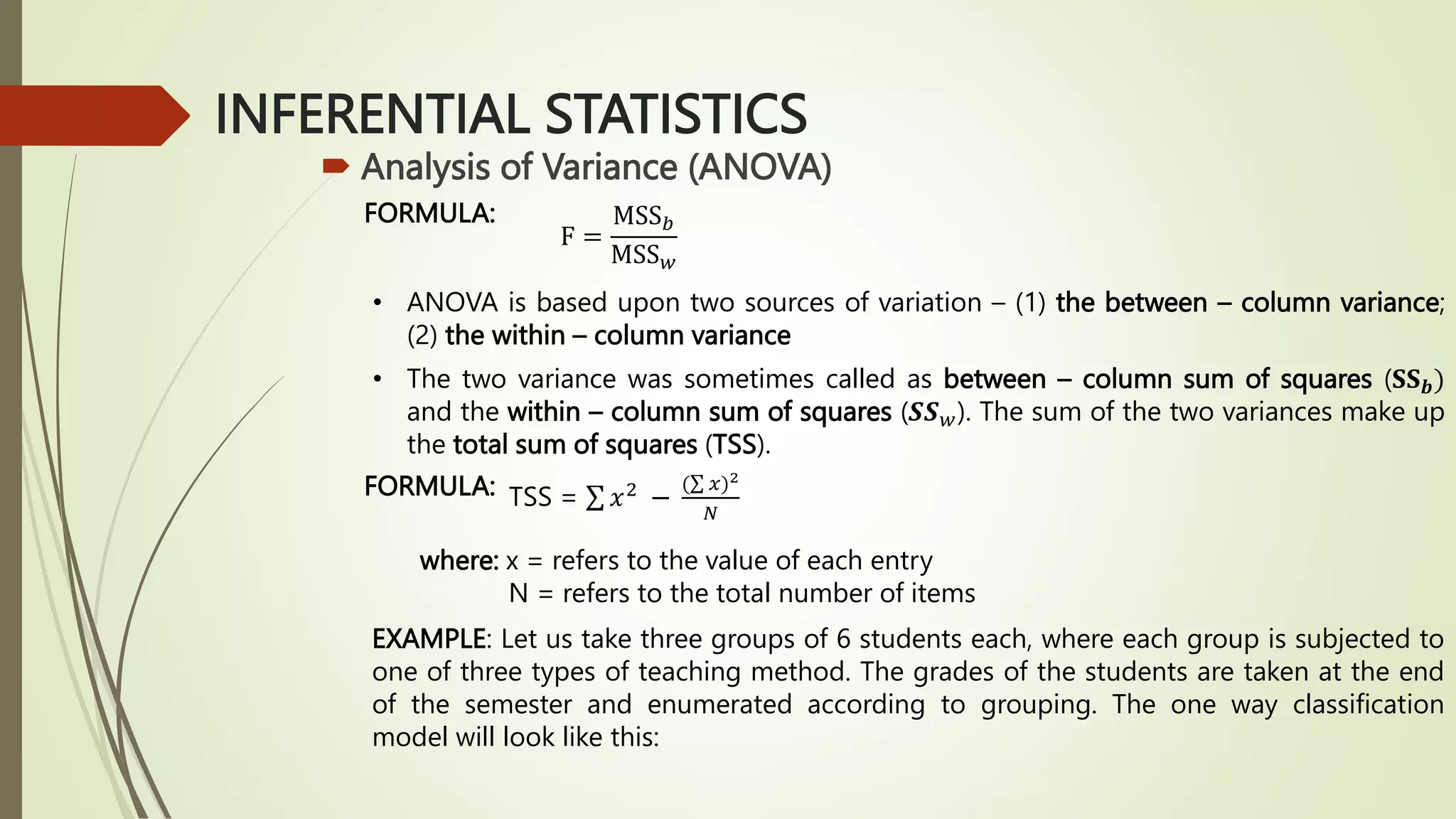 INFERENTIAL STATISTICS

Analysis of Variance (ANOVA)

FORMULA: $F = \frac{MSS_b}{MSS_w}$

• ANOVA is based upon two sources of variation – (1) the between – column variance; (2) the within – column variance

• The two variance was sometimes called as between – column sum of squares ($SS_b$) and the within – column sum of squares ($SS_w$). The sum of the two variances make up the total sum of squares (TSS).

FORMULA: TSS = $\sum x^2 - \frac{(\sum x)^2}{N}$

where: x = refers to the value of each entry
N = refers to the total number of items

EXAMPLE: Let us take three groups of 6 students each, where each group is subjected to one of three types of teaching method. The grades of the students are taken at the end of the semester and enumerated according to grouping. The one way classification model will look like this: